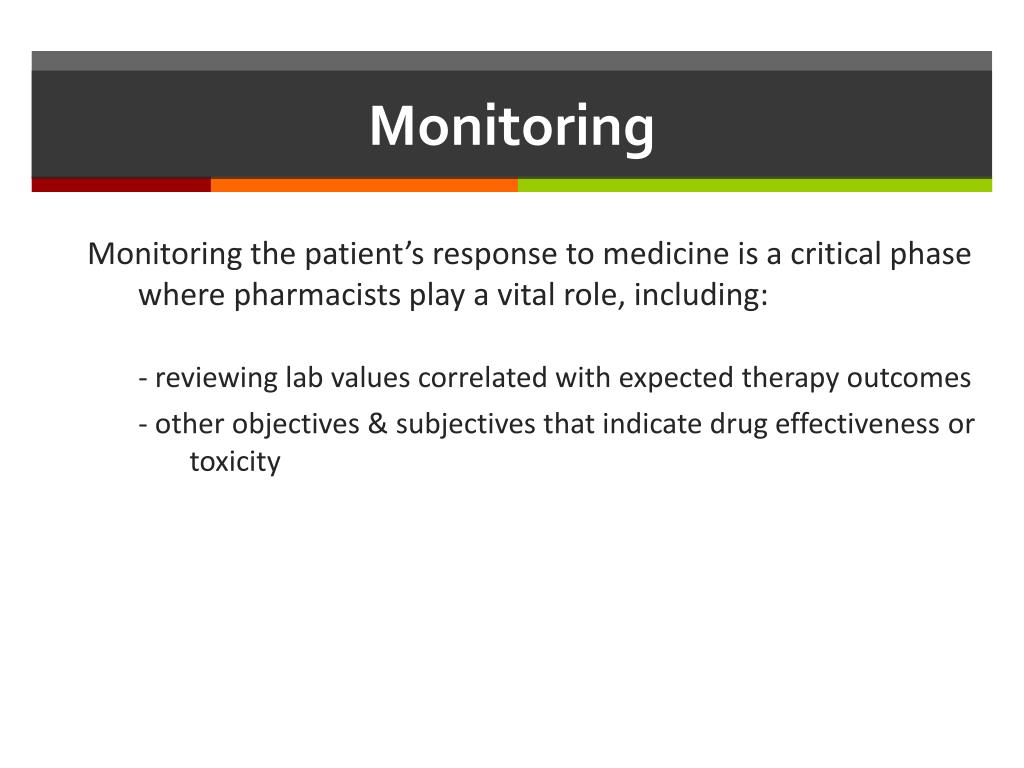 Monitoring

Monitoring the patient’s response to medicine is a critical phase where pharmacists play a vital role, including:

- reviewing lab values correlated with expected therapy outcomes

- other objectives & subjectives that indicate drug effectiveness or toxicity